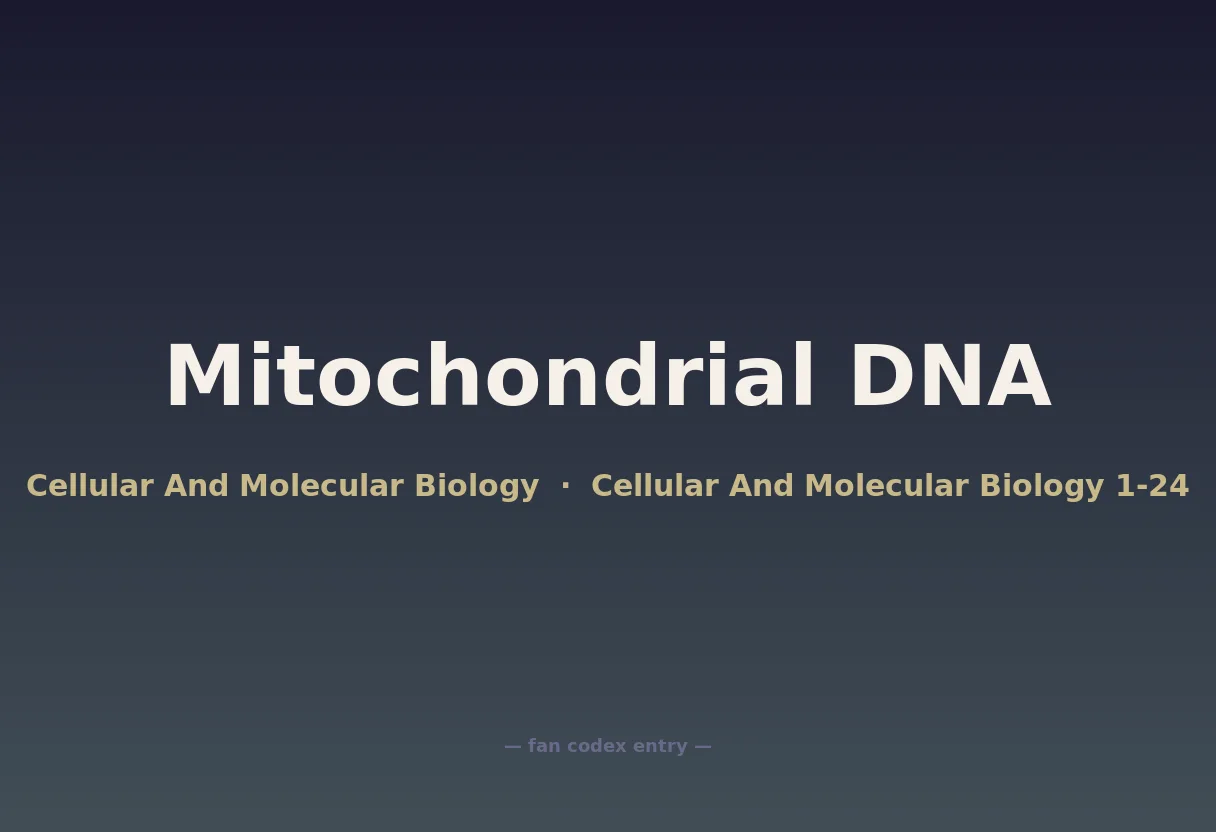 Mitochondrial DNA

Cellular And Molecular Biology · Cellular And Molecular Biology 1-24

— fan codex entry —